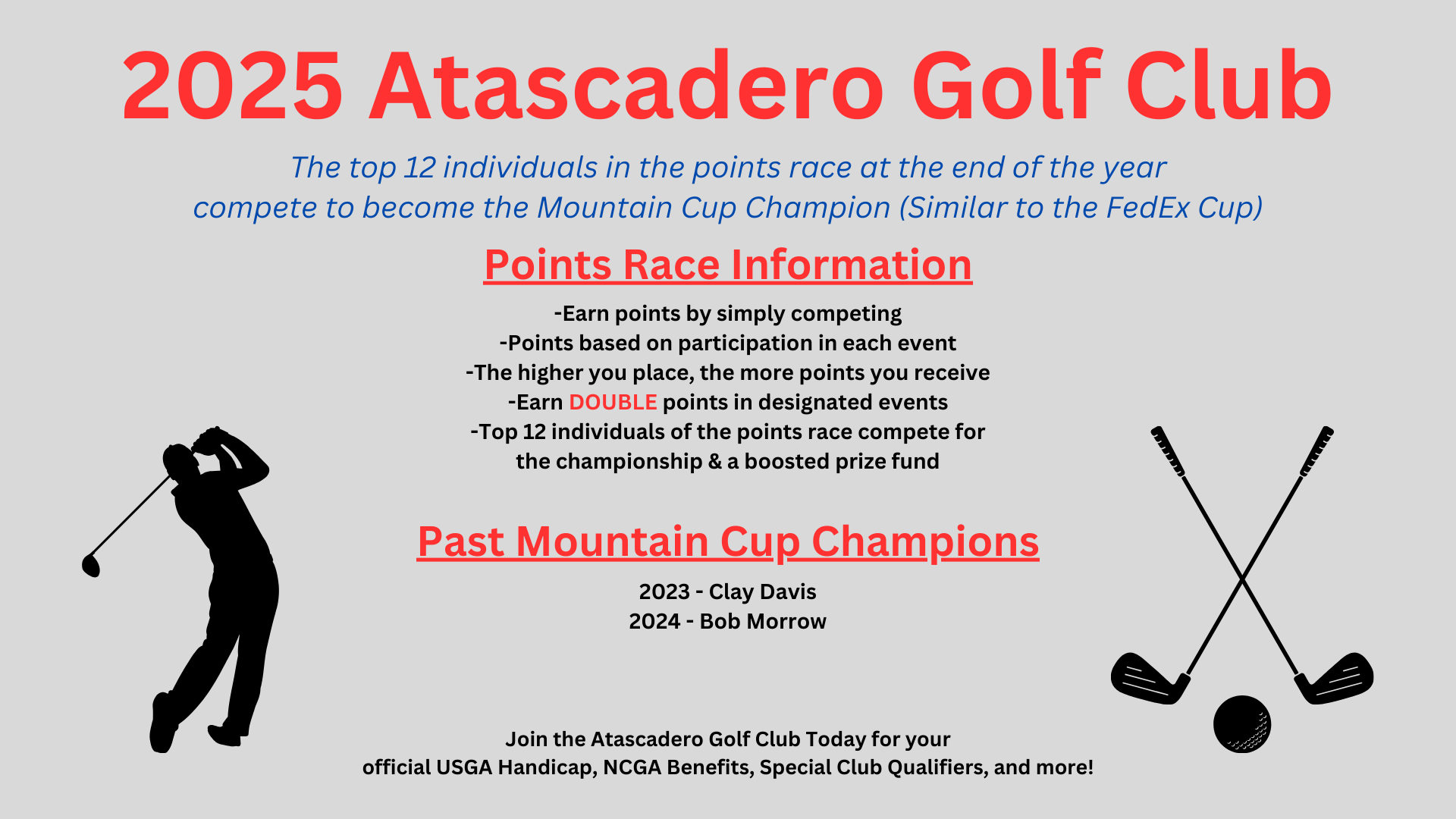 2025 Atascadero Golf Club

The top 12 individuals in the points race at the end of the year compete to become the Mountain Cup Champion (Similar to the FedEx Cup)

Points Race Information

-Earn points by simply competing
-Points based on participation in each event
-The higher you place, the more points you receive
-Earn DOUBLE points in designated events
-Top 12 individuals of the points race compete for the championship & a boosted prize fund

Past Mountain Cup Champions

2023 - Clay Davis
2024 - Bob Morrow

Join the Atascadero Golf Club Today for your official USGA Handicap, NCGA Benefits, Special Club Qualifiers, and more!